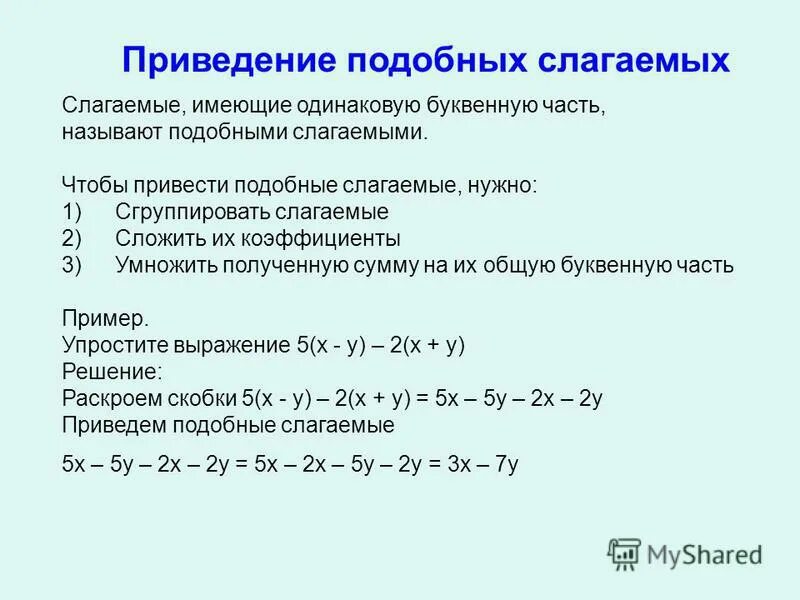 Приведение подобных слагаемых

Слагаемые, имеющие одинаковую буквенную часть, называют подобными слагаемыми.

Чтобы привести подобные слагаемые, нужно:
1) Сгруппировать слагаемые
2) Сложить их коэффициенты
3) Умножить полученную сумму на их общую буквенную часть

Пример.
Упростите выражение $5(x - y) – 2(x + y)$
Решение:
Раскроем скобки $5(x - y) – 2(x + y) = 5x – 5y – 2x – 2y$
Приведем подобные слагаемые

$5x – 5y – 2x – 2y = 5x – 2x – 5y – 2y = 3x – 7y$

MyShared